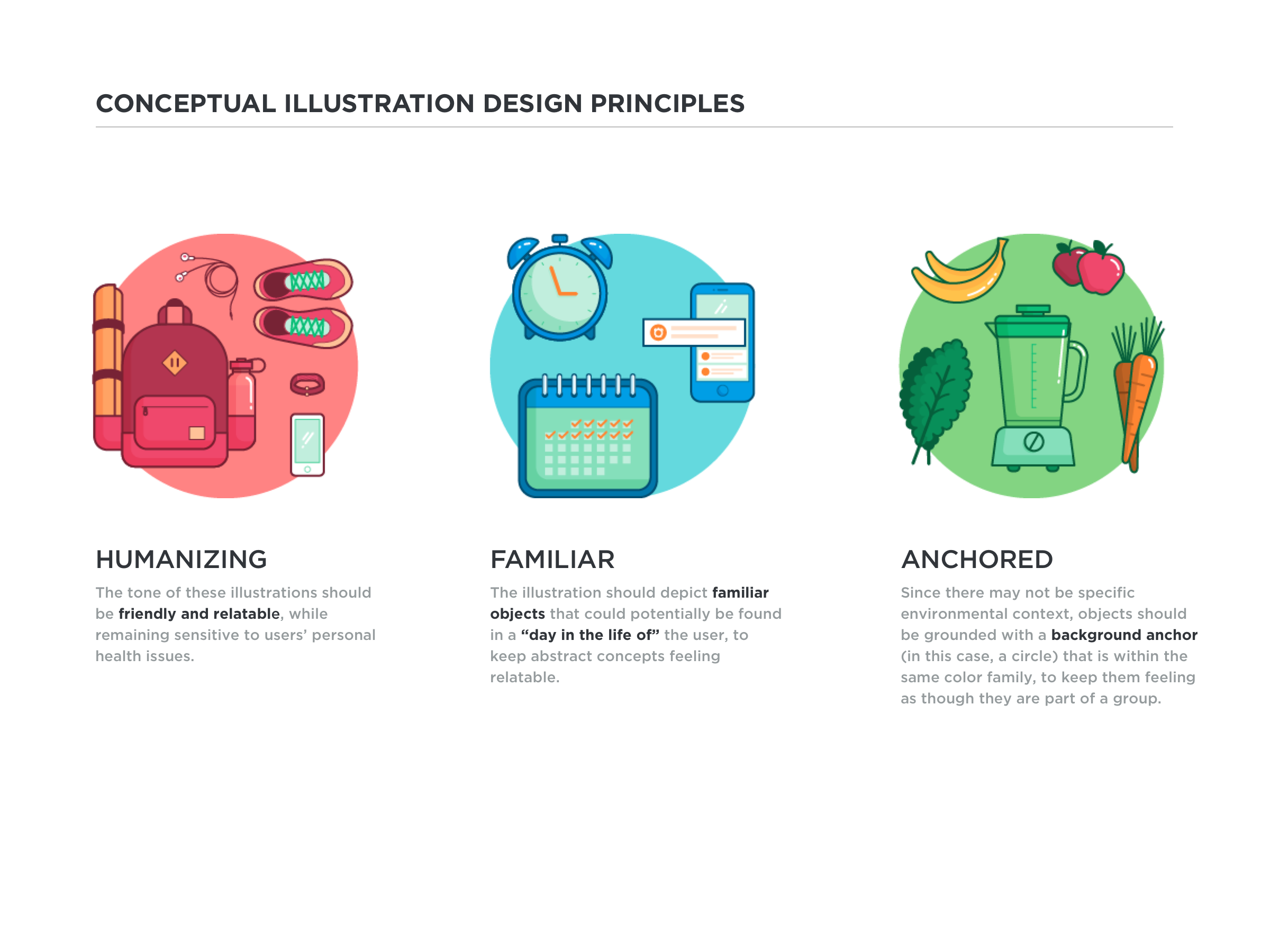 CONCEPTUAL ILLUSTRATION DESIGN PRINCIPLES

HUMANIZING

The tone of these illustrations should be friendly and relatable, while remaining sensitive to users' personal health issues.

FAMILIAR

The illustration should depict familiar objects that could potentially be found in a "day in the life of" the user, to keep abstract concepts feeling relatable.

ANCHORED

Since there may not be specific environmental context, objects should be grounded with a background anchor (in this case, a circle) that is within the same color family, to keep them feeling as though they are part of a group.